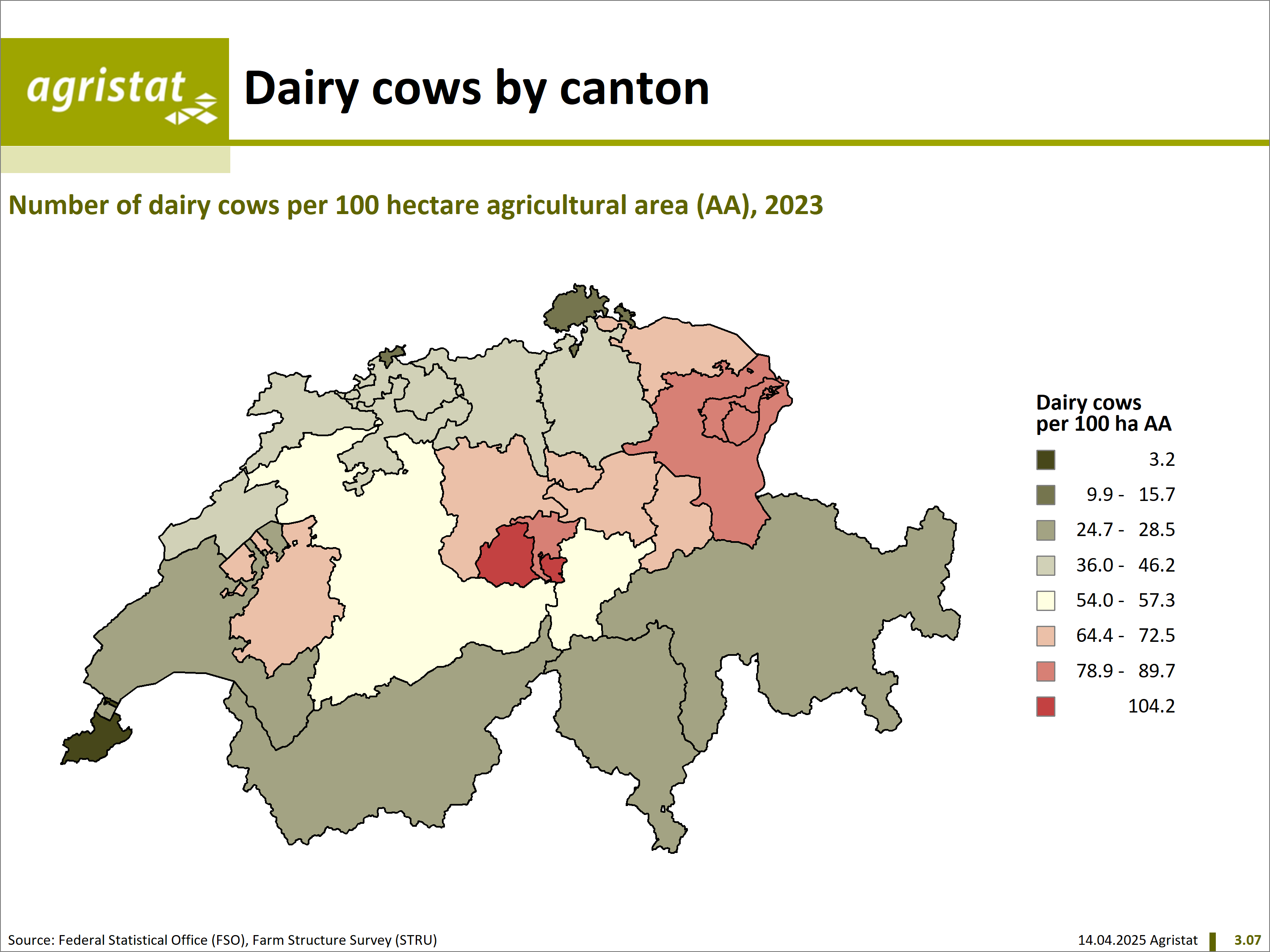 agristat

Dairy cows by canton

Number of dairy cows per 100 hectare agricultural area (AA), 2023

Dairy cows per 100 ha AA

3.2
9.9 - 15.7
24.7 - 28.5
36.0 - 46.2
54.0 - 57.3
64.4 - 72.5
78.9 - 89.7
104.2

Source: Federal Statistical Office (FSO), Farm Structure Survey (STRU)

14.04.2025 Agristat 3.07